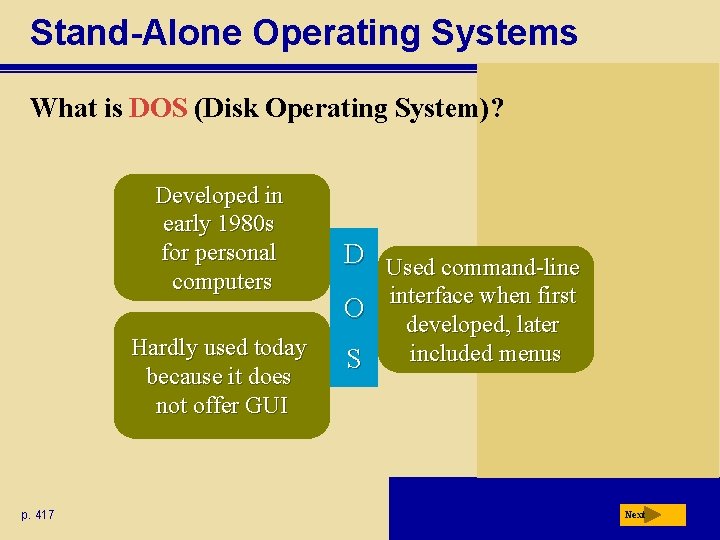 Stand-Alone Operating Systems

What is DOS (Disk Operating System)?

Developed in early 1980s for personal computers

Hardly used today because it does not offer GUI

D
O
S

Used command-line interface when first developed, later included menus

p. 417

Next